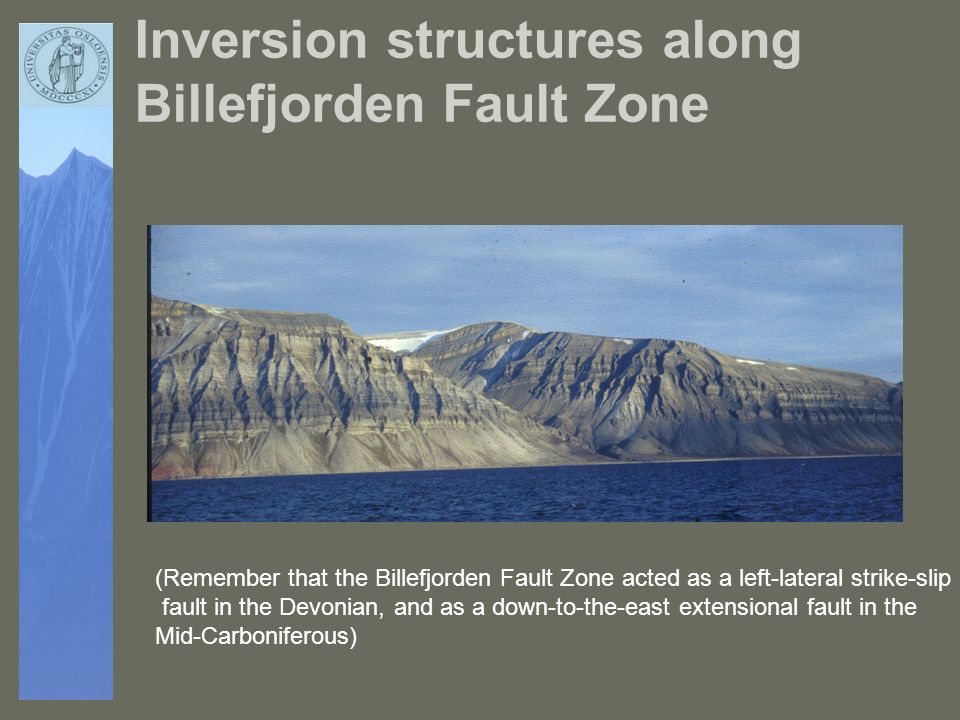 UNIVERSITAS OSLOENSIS MDCCCXI

Inversion structures along Billefjorden Fault Zone

(Remember that the Billefjorden Fault Zone acted as a left-lateral strike-slip fault in the Devonian, and as a down-to-the-east extensional fault in the Mid-Carboniferous)